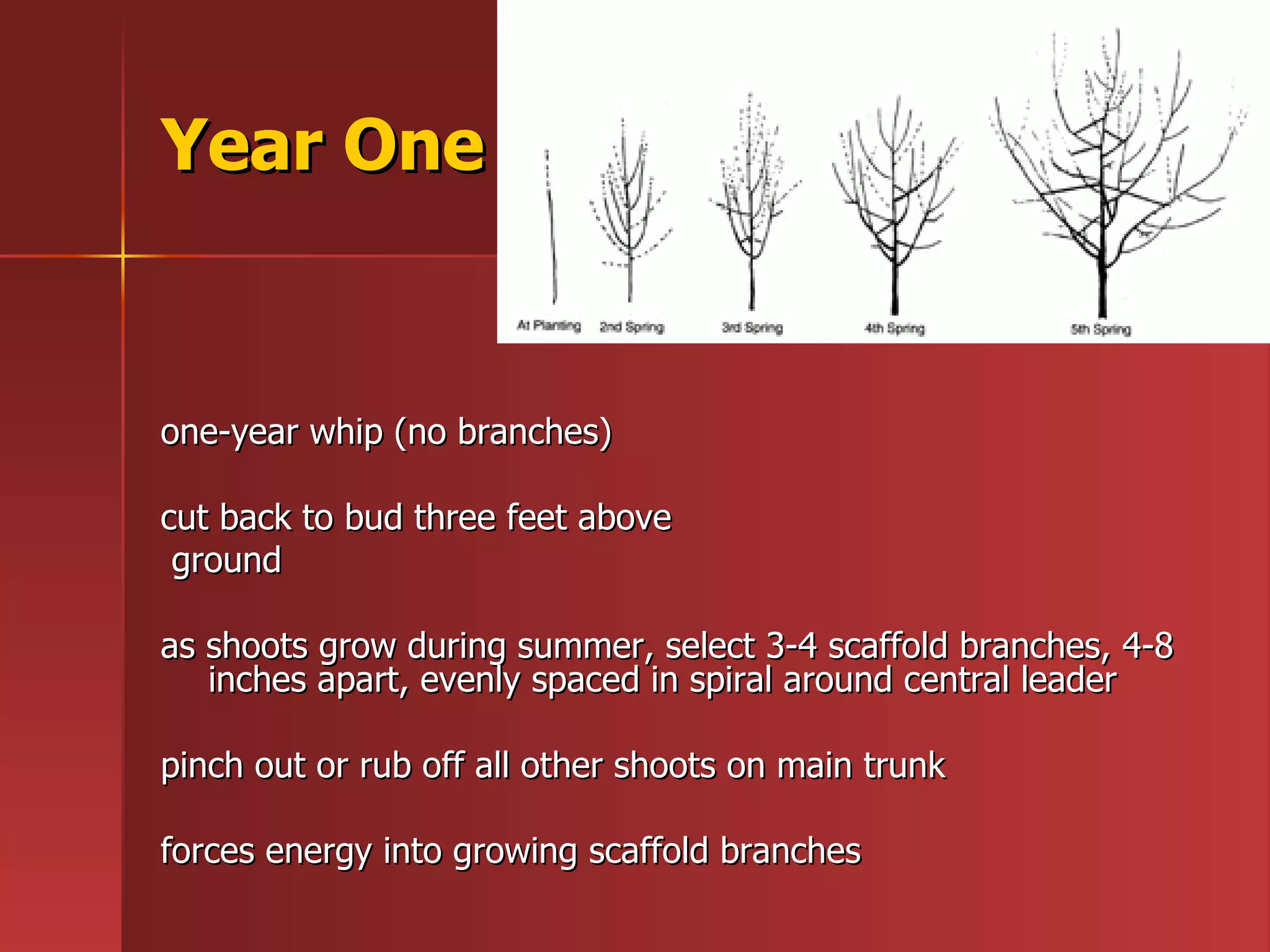 Year One

At Planting 2nd Spring 3rd Spring 4th Spring 5th Spring

one-year whip (no branches)

cut back to bud three feet above ground

as shoots grow during summer, select 3-4 scaffold branches, 4-8 inches apart, evenly spaced in spiral around central leader

pinch out or rub off all other shoots on main trunk

forces energy into growing scaffold branches